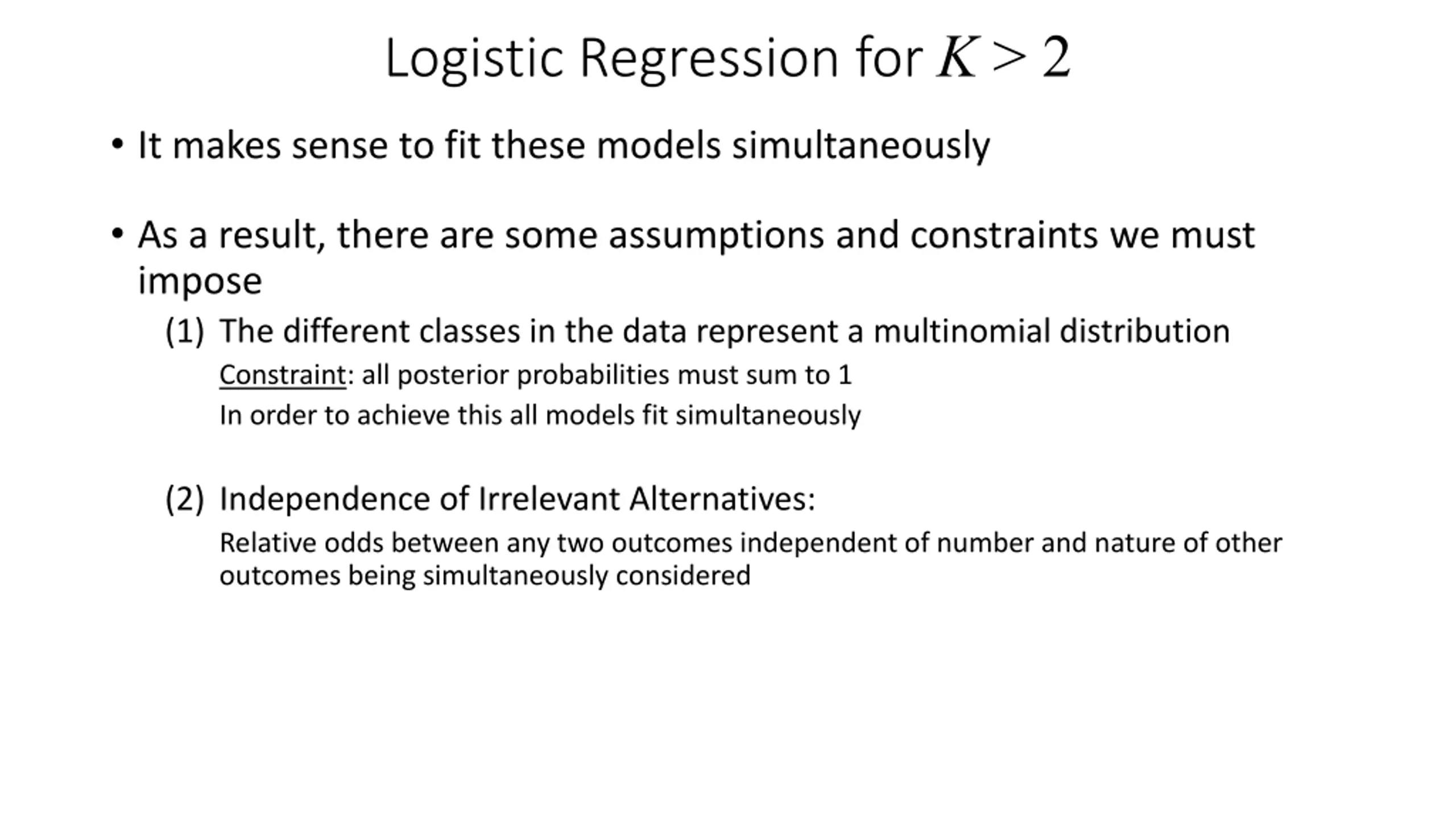 Logistic Regression for $K > 2$

• It makes sense to fit these models simultaneously

• As a result, there are some assumptions and constraints we must impose

(1) The different classes in the data represent a multinomial distribution

Constraint: all posterior probabilities must sum to 1

In order to achieve this all models fit simultaneously

(2) Independence of Irrelevant Alternatives:

Relative odds between any two outcomes independent of number and nature of other outcomes being simultaneously considered